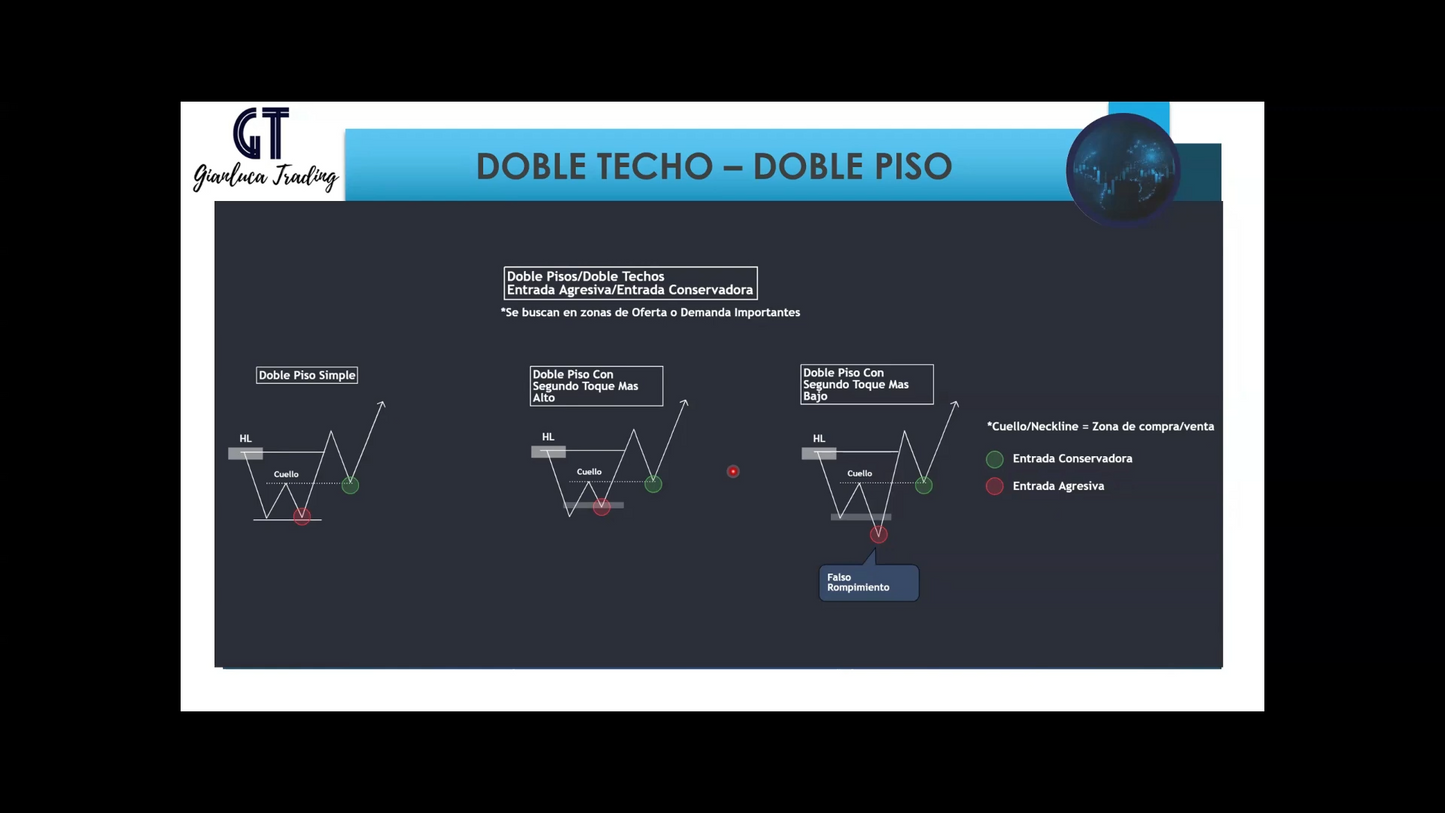 GT
Gianluca Trading

DOBLE TECHO – DOBLE PISO

Doble Pisos/Doble Techos
Entrada Agresiva/Entrada Conservadora

*Se buscan en zonas de Oferta o Demanda Importantes

Doble Piso Simple

HL

Cuello

Doble Piso Con Segundo Toque Mas Alto

HL

Cuello

Doble Piso Con Segundo Toque Mas Bajo

HL

Cuello

Falso Rompimiento

*Cuello/Neckline = Zona de compra/venta

Entrada Conservadora

Entrada Agresiva